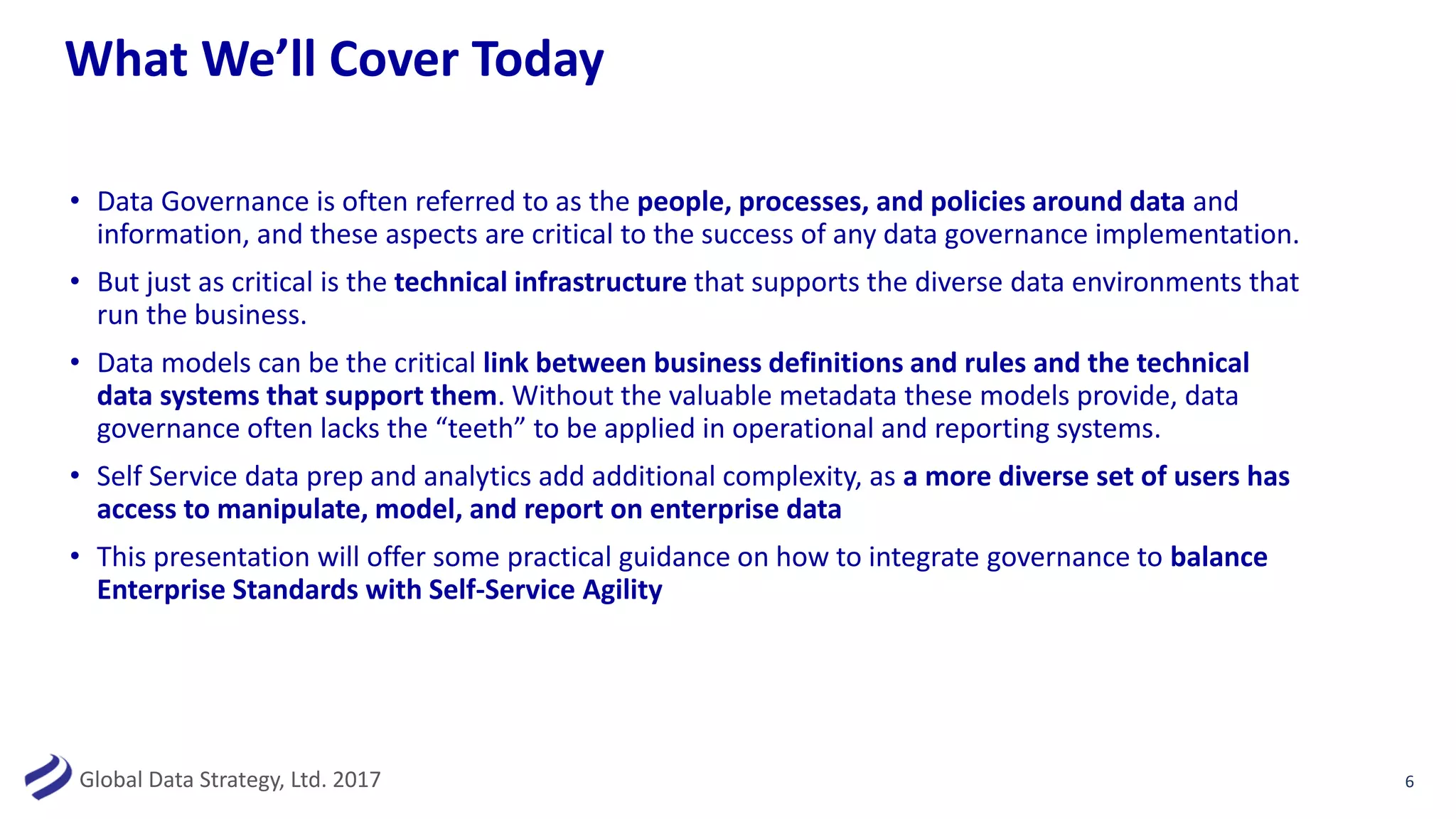 What We’ll Cover Today

• Data Governance is often referred to as the people, processes, and policies around data and information, and these aspects are critical to the success of any data governance implementation.

• But just as critical is the technical infrastructure that supports the diverse data environments that run the business.

• Data models can be the critical link between business definitions and rules and the technical data systems that support them. Without the valuable metadata these models provide, data governance often lacks the “teeth” to be applied in operational and reporting systems.

• Self Service data prep and analytics add additional complexity, as a more diverse set of users has access to manipulate, model, and report on enterprise data

• This presentation will offer some practical guidance on how to integrate governance to balance Enterprise Standards with Self-Service Agility

Global Data Strategy, Ltd. 2017

6